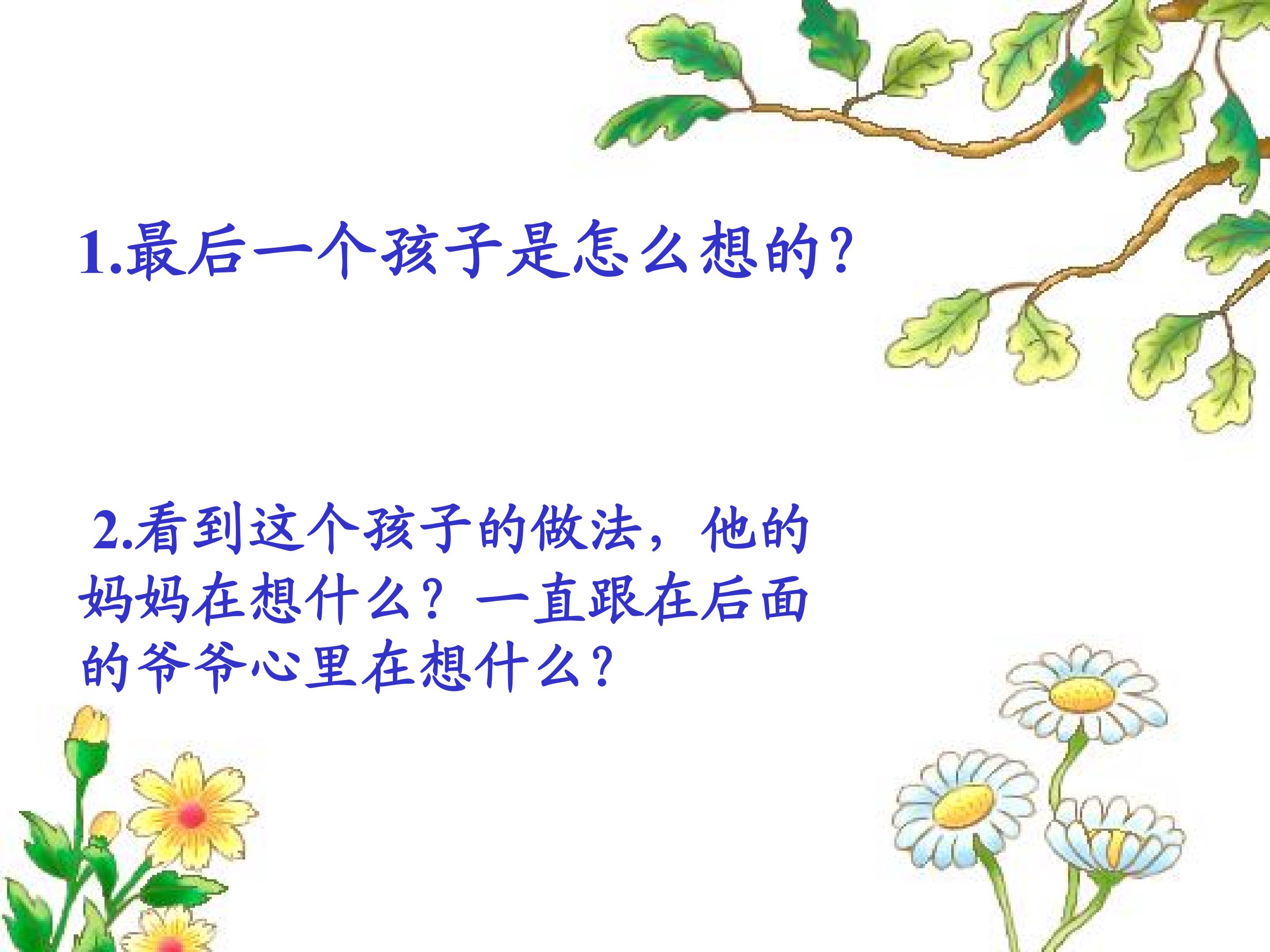 1.最后一个孩子是怎么想的?

2.看到这个孩子的做法，他的妈妈在想什么？一直跟在后面的爷爷心里在想什么?